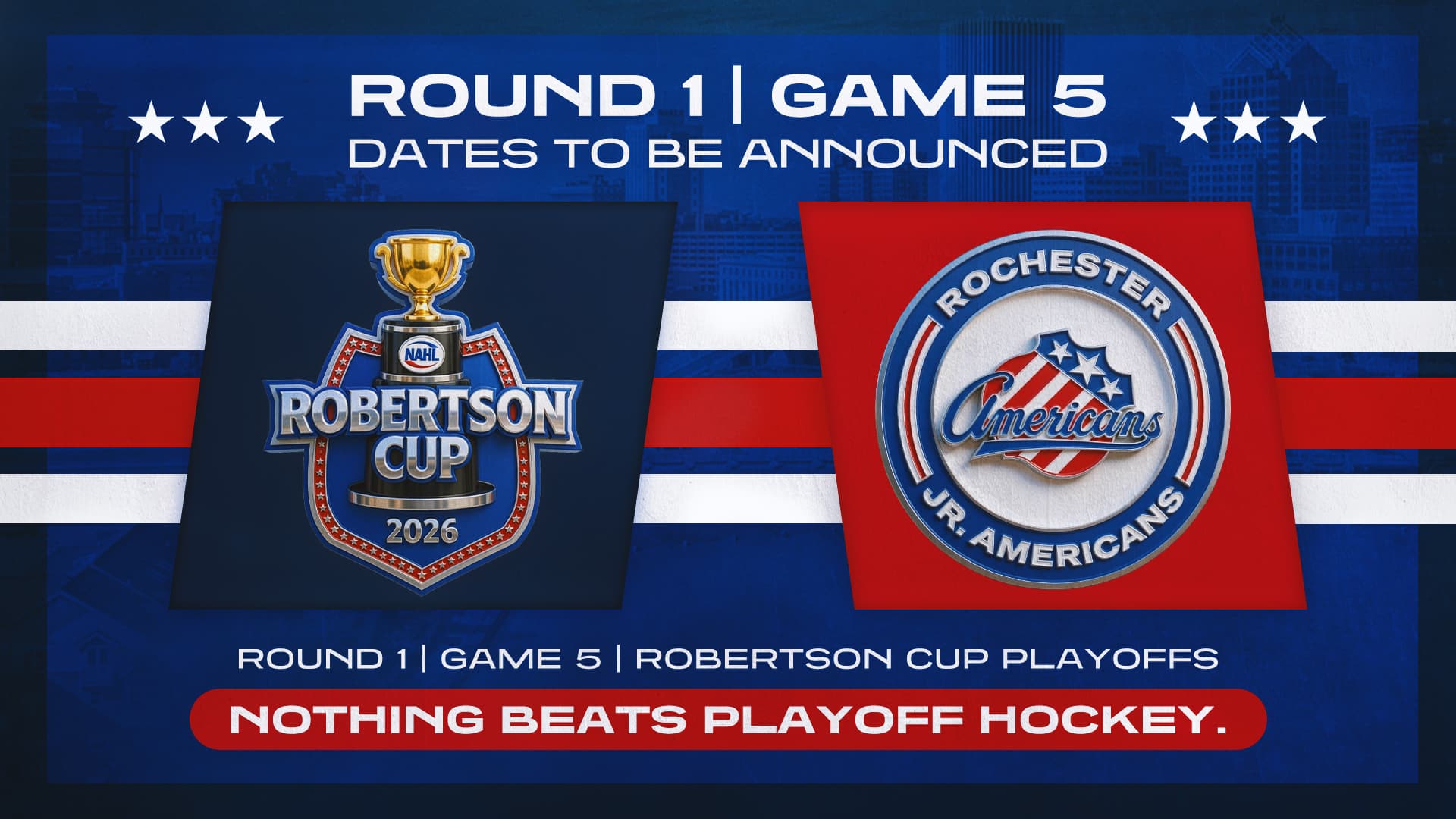 ROUND 1 | GAME 5
DATES TO BE ANNOUNCED

NAHL
ROBERTSON CUP
2026

ROCHESTER
Americans
JR. AMERICANS

ROUND 1 | GAME 5 | ROBERTSON CUP PLAYOFFS

NOTHING BEATS PLAYOFF HOCKEY.